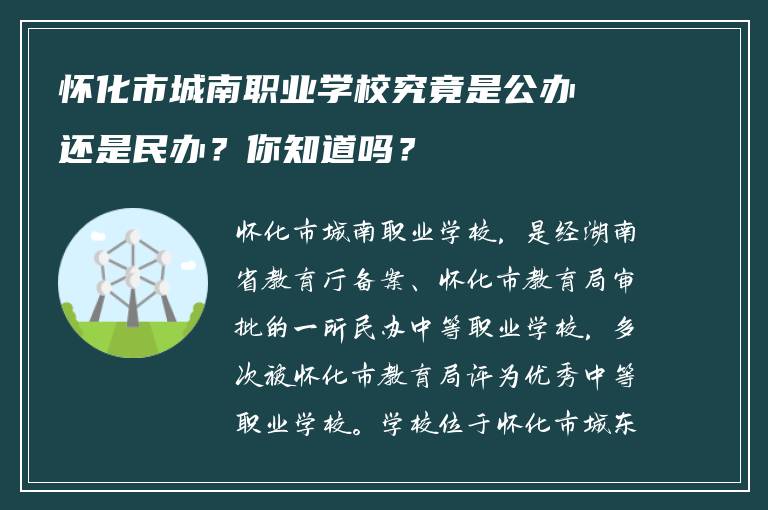 怀化市城南职业学校究竟是公办还是民办？你知道吗？

怀化市城南职业学校，是经湖南省教育厅备案、怀化市教育局审批的一所民办中等职业学校，多次被怀化市教育局评为优秀中等职业学校。学校位于怀化市城东